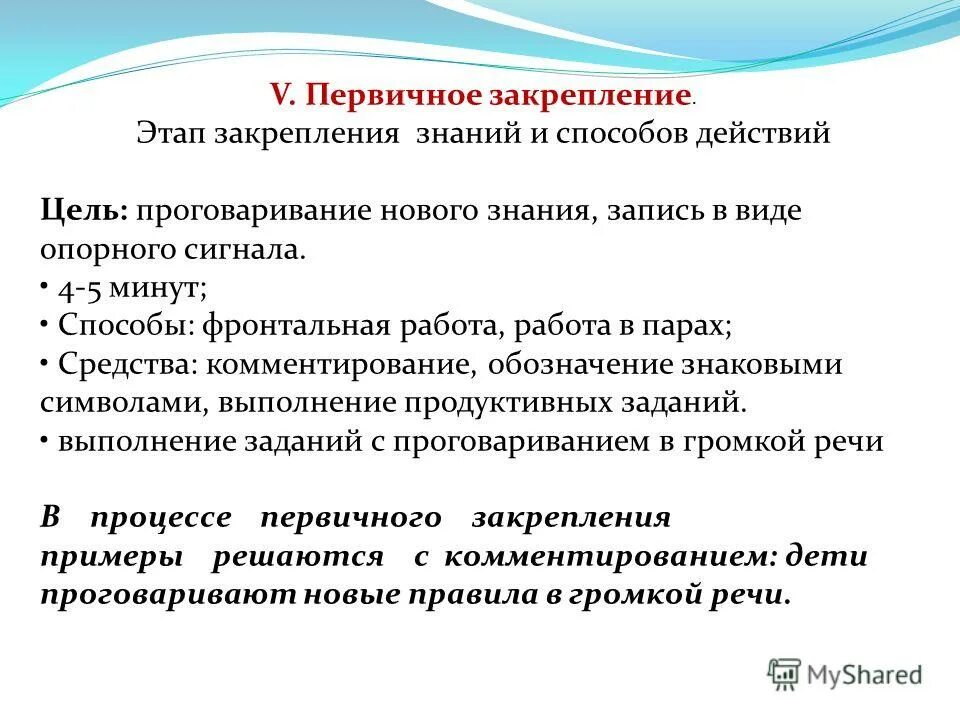 V. Первичное закрепление.
Этап закрепления знаний и способов действий

Цель: проговаривание нового знания, запись в виде опорного сигнала.
• 4-5 минут;
• Способы: фронтальная работа, работа в парах;
• Средства: комментирование, обозначение знаковыми символами, выполнение продуктивных заданий.
• выполнение заданий с проговариванием в громкой речи

В процессе первичного закрепления примеры решаются с комментированием: дети проговаривают новые правила в громкой речи.

MyShared